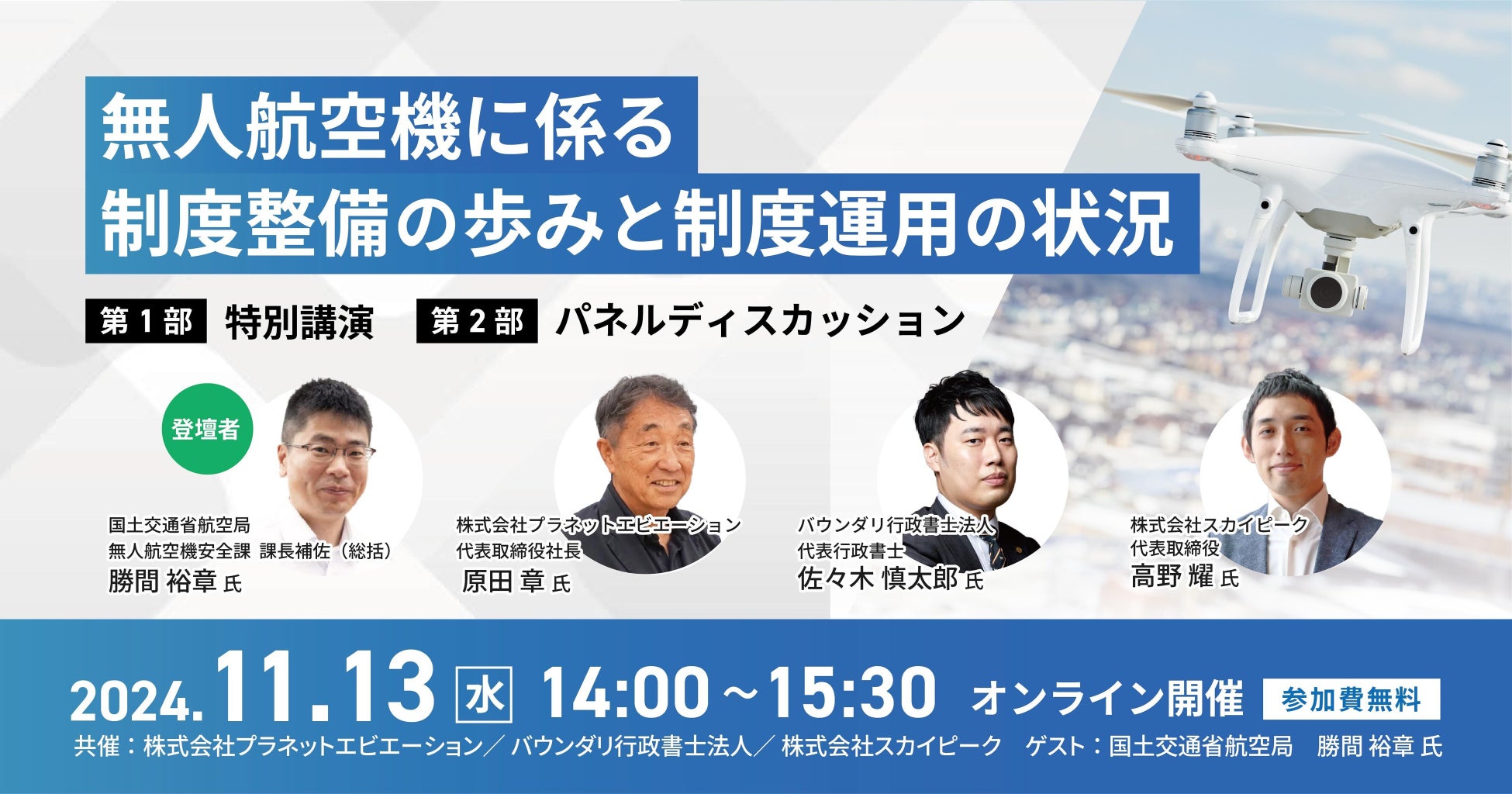 無人航空機に係る
制度整備の歩みと制度運用の状況

第1部 特別講演　第2部 パネルディスカッション

登壇者

国土交通省航空局
無人航空機安全課 課長補佐（総括）
勝間 裕章 氏

株式会社プラネットエビエーション
代表取締役社長
原田 章 氏

バウンダリ行政書士法人
代表行政書士
佐々木 慎太郎 氏

株式会社スカイピーク
代表取締役
高野 耀 氏

2024.11.13 水 14:00～15:30 オンライン開催 参加費無料

共催：株式会社プラネットエビエーション／バウンダリ行政書士法人／株式会社スカイピーク　ゲスト：国土交通省航空局　勝間 裕章 氏